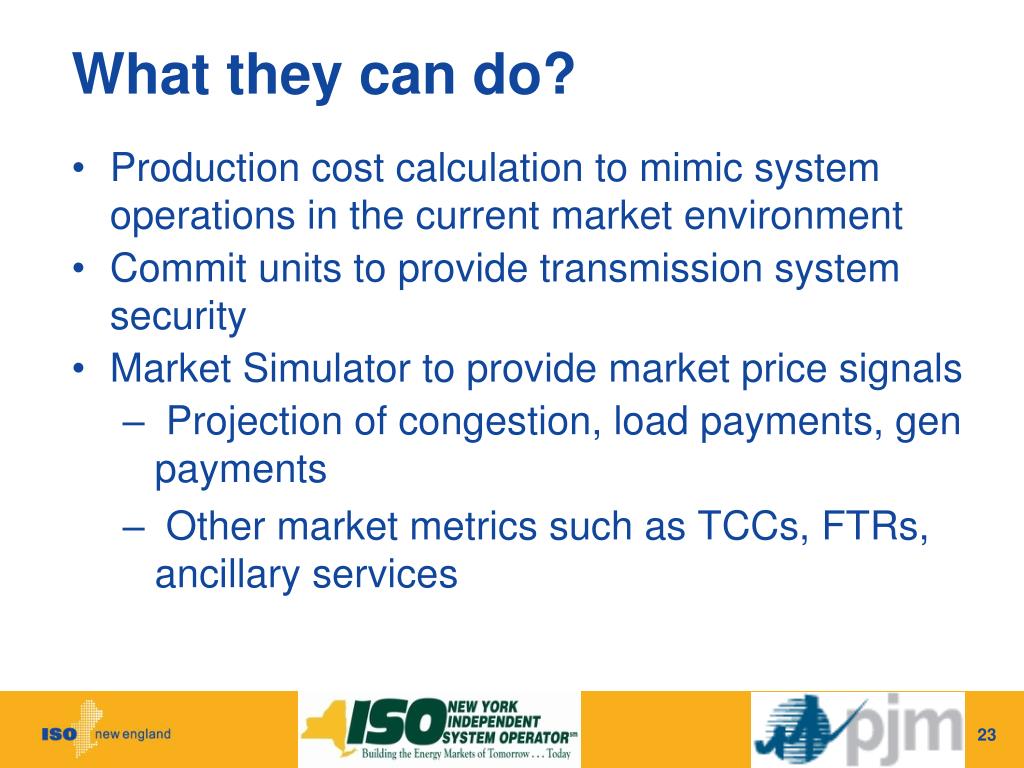 What they can do?

• Production cost calculation to mimic system operations in the current market environment
• Commit units to provide transmission system security
• Market Simulator to provide market price signals
– Projection of congestion, load payments, gen payments
– Other market metrics such as TCCs, FTRs, ancillary services

ISO new england

ISO NEW YORK INDEPENDENT SYSTEM OPERATOR℠ Building the Energy Markets of Tomorrow . . . Today

pjm

23